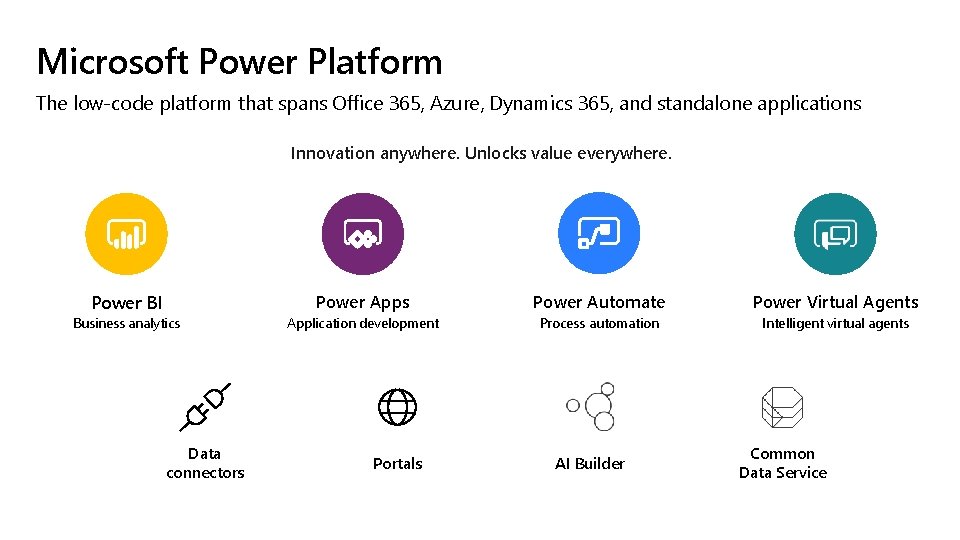 Microsoft Power Platform

The low-code platform that spans Office 365, Azure, Dynamics 365, and standalone applications

Innovation anywhere. Unlocks value everywhere.

Power BI
Business analytics

Power Apps
Application development

Power Automate
Process automation

Power Virtual Agents
Intelligent virtual agents

Data connectors

Portals

AI Builder

Common Data Service